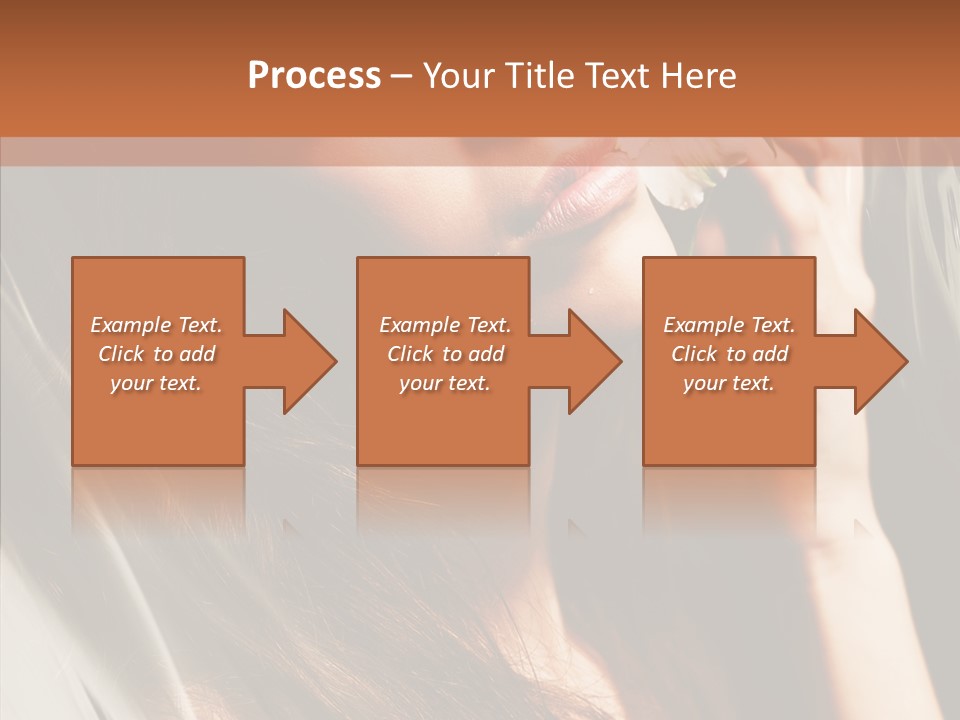 Process – Your Title Text Here

Example Text. Click to add your text.

Example Text. Click to add your text.

Example Text. Click to add your text.